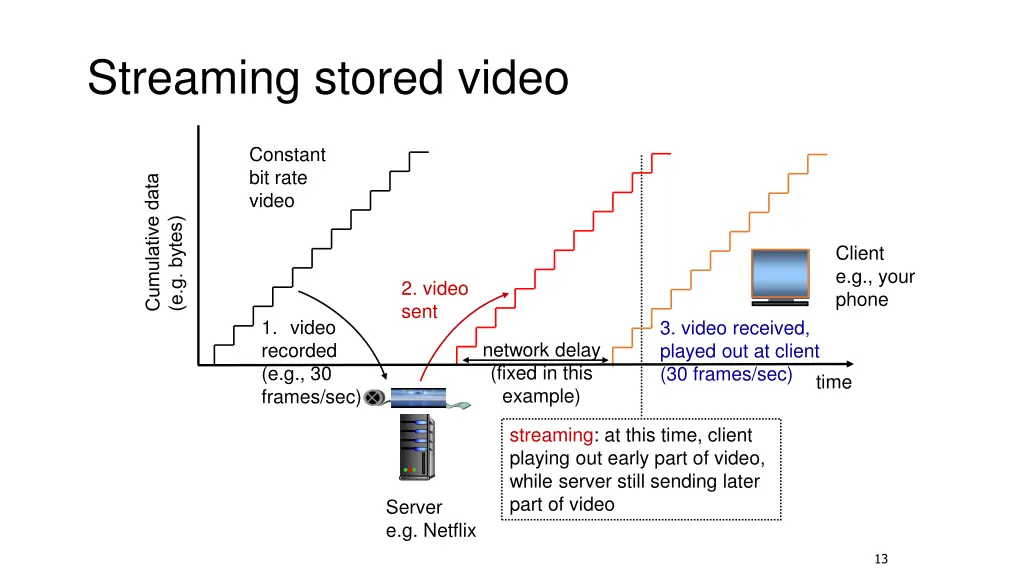 Streaming stored video

Cumulative data (e.g. bytes)

Constant bit rate video

1. video recorded (e.g., 30 frames/sec)

2. video sent

network delay (fixed in this example)

3. video received, played out at client (30 frames/sec)

time

Client e.g., your phone

Server e.g. Netflix

streaming: at this time, client playing out early part of video, while server still sending later part of video

13